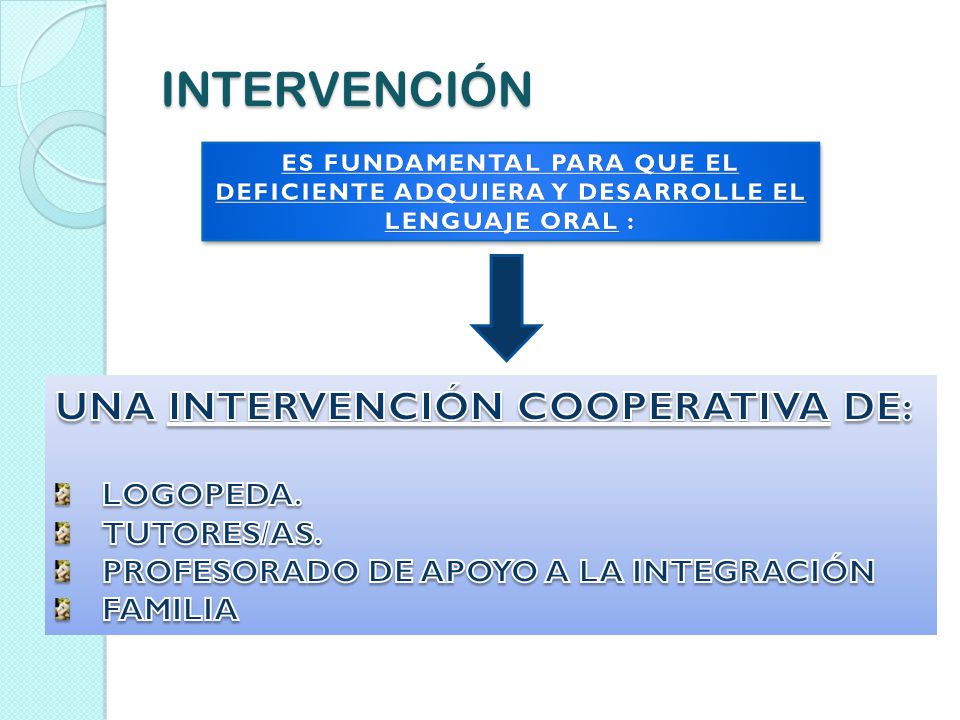 INTERVENCIÓN

ES FUNDAMENTAL PARA QUE EL DEFICIENTE ADQUIERA Y DESARROLLE EL LENGUAJE ORAL :

UNA INTERVENCIÓN COOPERATIVA DE:

LOGOPEDA.
TUTORES/AS.
PROFESORADO DE APOYO A LA INTEGRACIÓN
FAMILIA